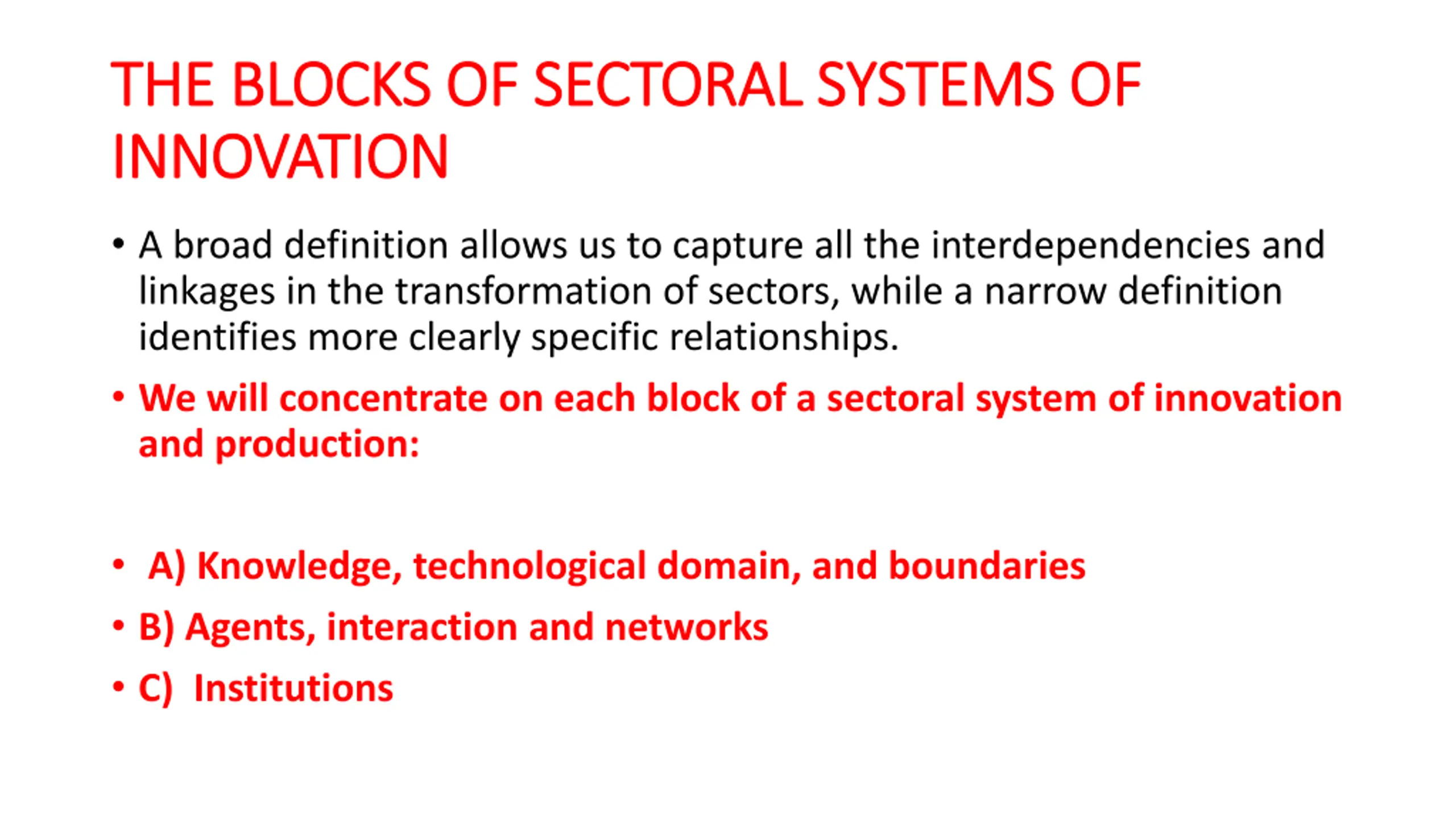 THE BLOCKS OF SECTORAL SYSTEMS OF INNOVATION

• A broad definition allows us to capture all the interdependencies and linkages in the transformation of sectors, while a narrow definition identifies more clearly specific relationships.

• We will concentrate on each block of a sectoral system of innovation and production:

• A) Knowledge, technological domain, and boundaries

• B) Agents, interaction and networks

• C) Institutions